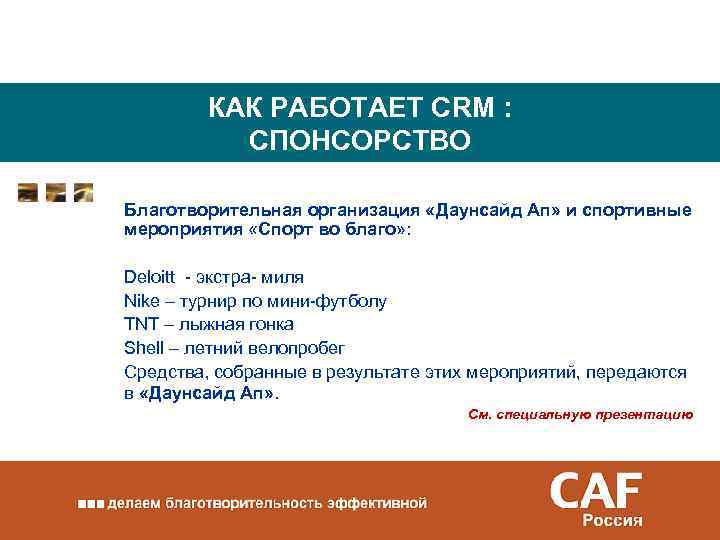 КАК РАБОТАЕТ CRM : СПОНСОРСТВО

Благотворительная организация «Даунсайд Ап» и спортивные мероприятия «Спорт во благо»:

Deloitt - экстра- миля
Nike – турнир по мини-футболу
TNT – лыжная гонка
Shell – летний велопробег
Средства, собранные в результате этих мероприятий, передаются в «Даунсайд Ап».

См. специальную презентацию

делаем благотворительность эффективной

CAF
Россия